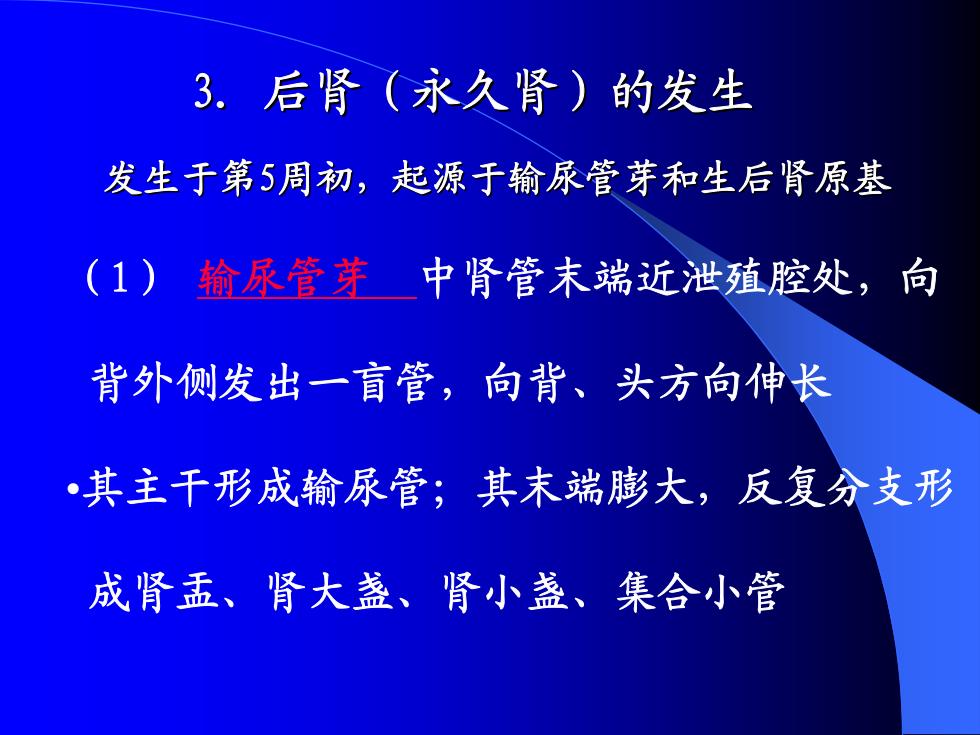 3. 后肾（永久肾）的发生

发生于第5周初，起源于输尿管芽和生后肾原基

（1） 输尿管芽 中肾管末端近泄殖腔处，向背外侧发出一盲管，向背、头方向伸长

•其主干形成输尿管；其末端膨大，反复分支形成肾盂、肾大盏、肾小盏、集合小管